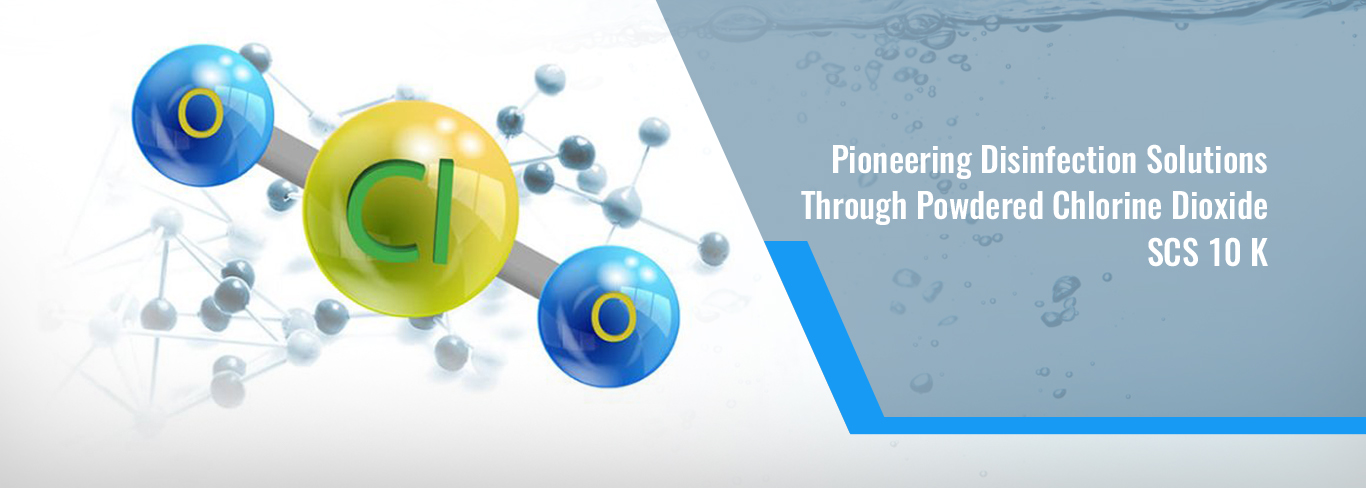 O
Cl
O

Pioneering Disinfection Solutions Through Powdered Chlorine Dioxide SCS 10 K